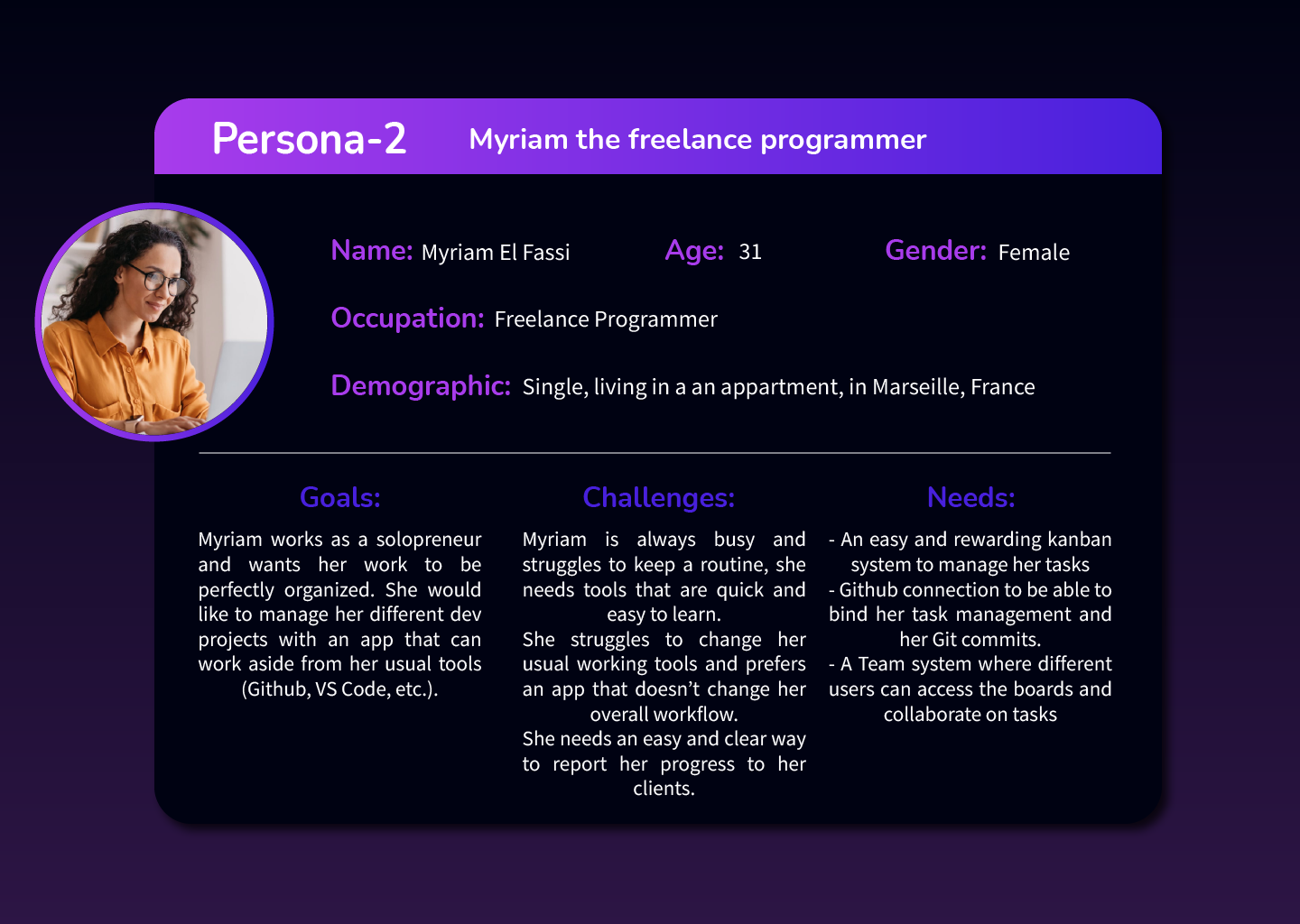 Persona-2 Myriam the freelance programmer

Name: Myriam El Fassi Age: 31 Gender: Female

Occupation: Freelance Programmer

Demographic: Single, living in a an appartment, in Marseille, France

Goals:

Myriam works as a solopreneur and wants her work to be perfectly organized. She would like to manage her different dev projects with an app that can work aside from her usual tools (Github, VS Code, etc.).

Challenges:

Myriam is always busy and struggles to keep a routine, she needs tools that are quick and easy to learn.
She struggles to change her usual working tools and prefers an app that doesn't change her overall workflow.
She needs an easy and clear way to report her progress to her clients.

Needs:

- An easy and rewarding kanban system to manage her tasks
- Github connection to be able to bind her task management and her Git commits.
- A Team system where different users can access the boards and collaborate on tasks